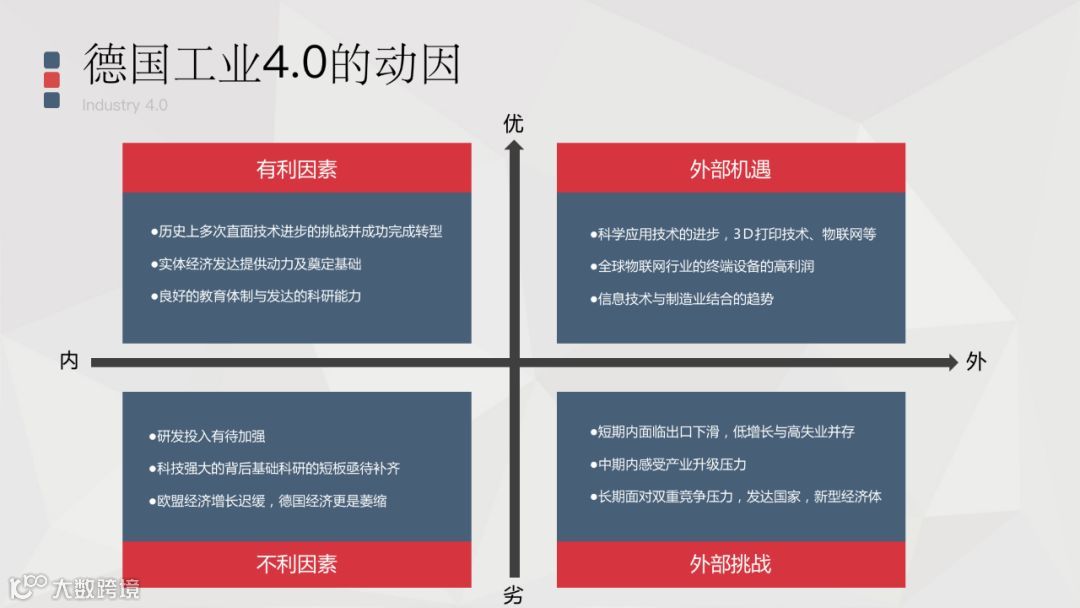 德国工业4.0的动因
Industry 4.0

优

有利因素

●历史上多次直面技术进步的挑战并成功完成转型
●实体经济发达提供动力及奠定基础
●良好的教育体制与发达的科研能力

外部机遇

●科学应用技术的进步，3D打印技术、物联网等
●全球物联网行业的终端设备的高利润
●信息技术与制造业结合的趋势

内

外

●研发投入有待加强
●科技强大的背后基础科研的短板亟待补齐
●欧盟经济增长迟缓，德国经济更是萎缩

不利因素

●短期内面临出口下滑，低增长与高失业并存
●中期内感受产业升级压力
●长期面对双重竞争压力，发达国家，新型经济体

外部挑战

劣

大数跨境